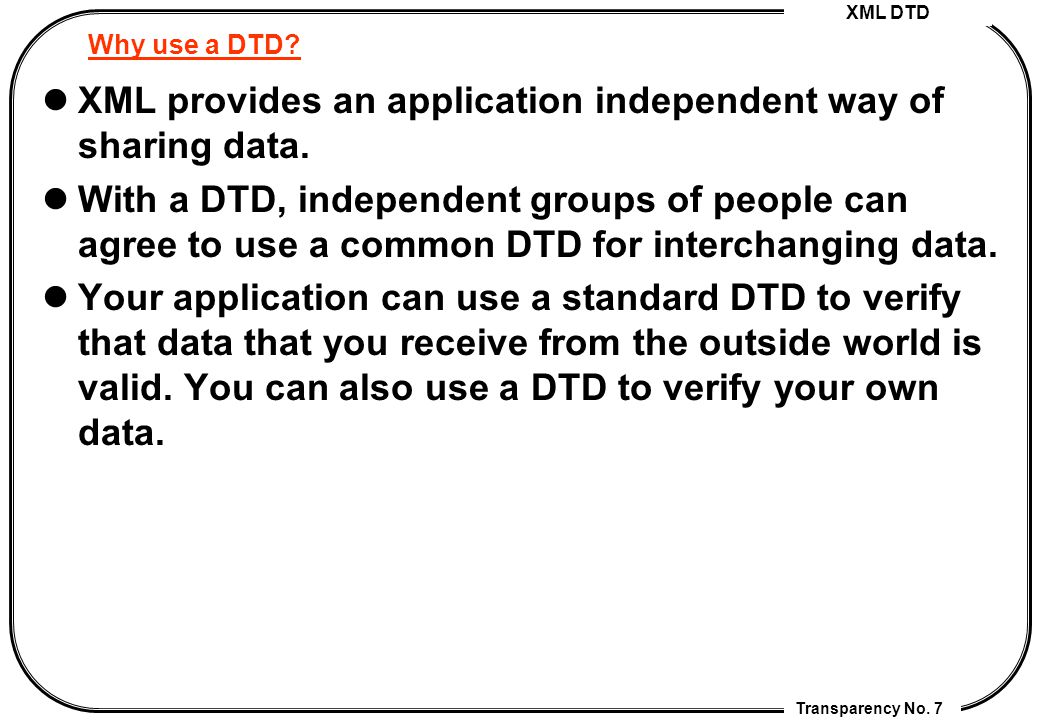 XML DTD

Why use a DTD?

XML provides an application independent way of sharing data.

With a DTD, independent groups of people can agree to use a common DTD for interchanging data.

Your application can use a standard DTD to verify that data that you receive from the outside world is valid. You can also use a DTD to verify your own data.

Transparency No. 7